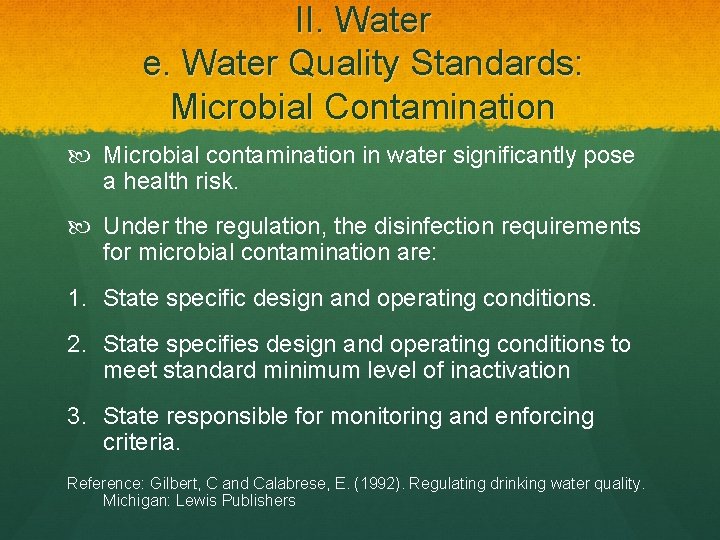 II. Water
e. Water Quality Standards: Microbial Contamination

Microbial contamination in water significantly pose a health risk.

Under the regulation, the disinfection requirements for microbial contamination are:

1. State specific design and operating conditions.

2. State specifies design and operating conditions to meet standard minimum level of inactivation

3. State responsible for monitoring and enforcing criteria.

Reference: Gilbert, C and Calabrese, E. (1992). Regulating drinking water quality. Michigan: Lewis Publishers